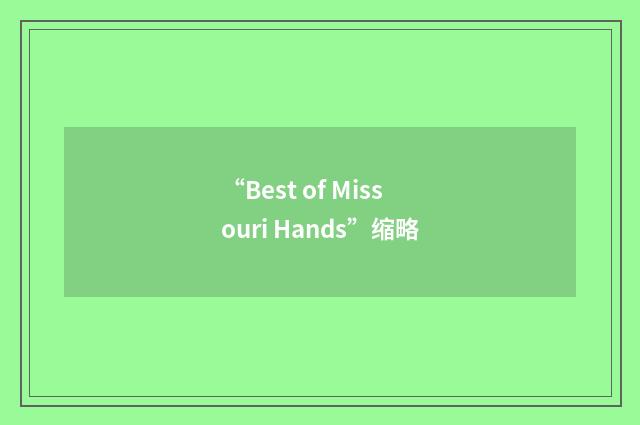 “Best of Missouri Hands”缩略